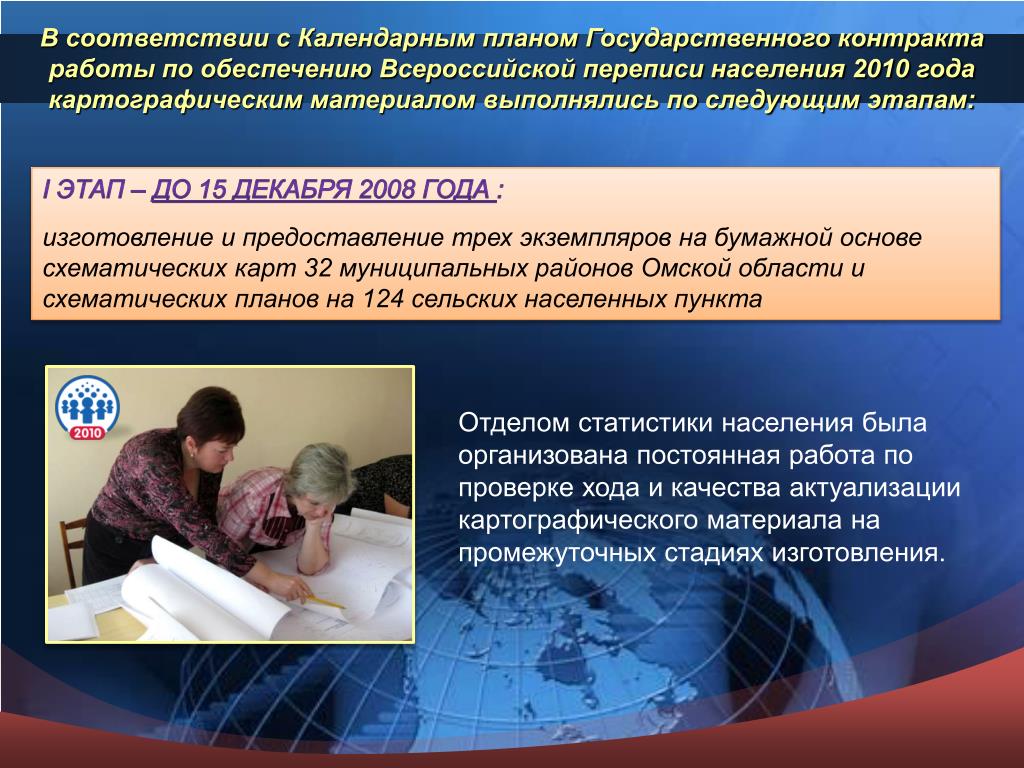 В соответствии с Календарным планом Государственного контракта работы по обеспечению Всероссийской переписи населения 2010 года картографическим материалом выполнялись по следующим этапам:

I ЭТАП – ДО 15 ДЕКАБРЯ 2008 ГОДА :

изготовление и предоставление трех экземпляров на бумажной основе схематических карт 32 муниципальных районов Омской области и схематических планов на 124 сельских населенных пункта

2010

Отделом статистики населения была организована постоянная работа по проверке хода и качества актуализации картографического материала на промежуточных стадиях изготовления.